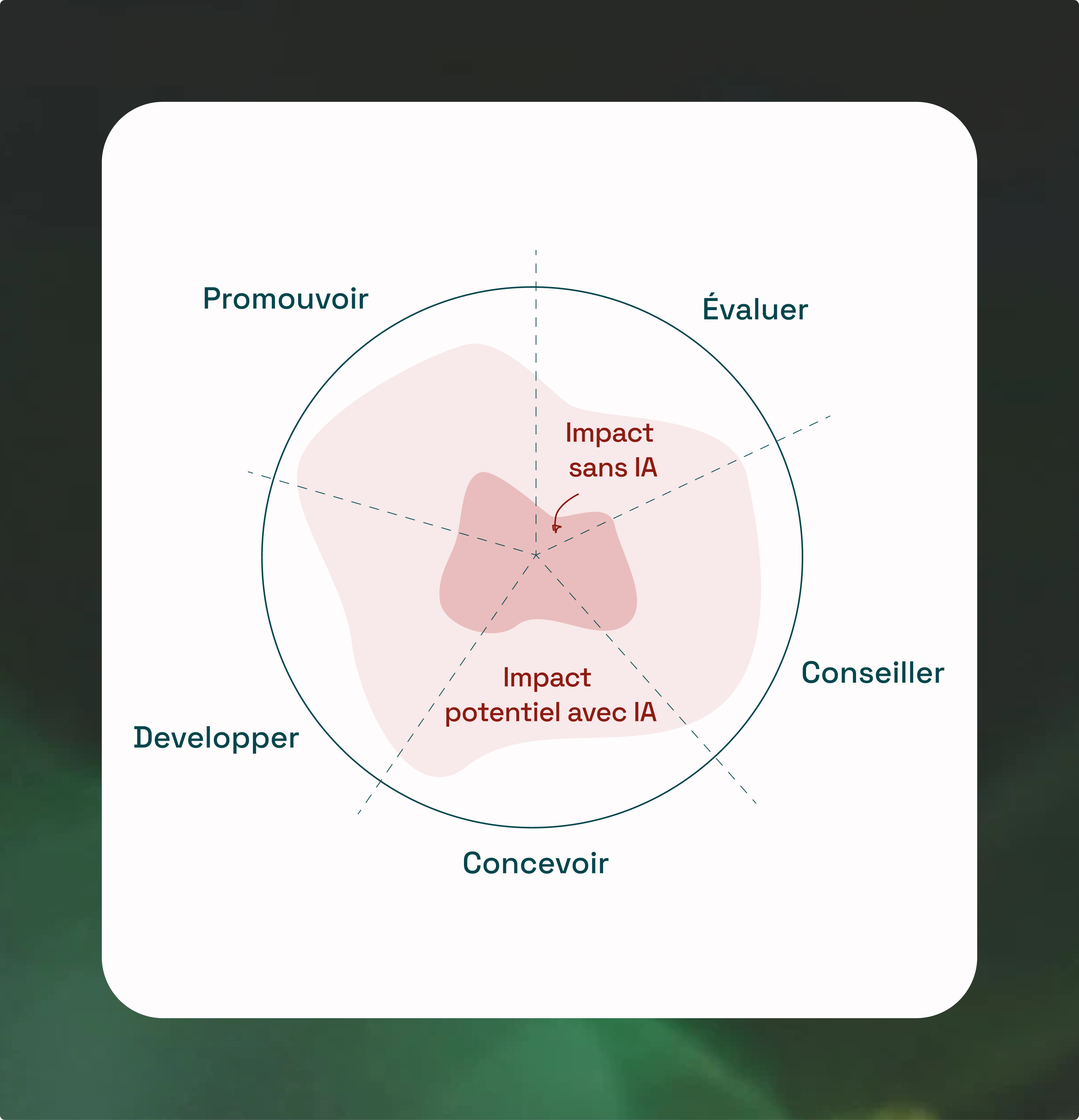 Promouvoir

Évaluer

Impact sans IA

Conseiller

Impact potentiel avec IA

Developper

Concevoir